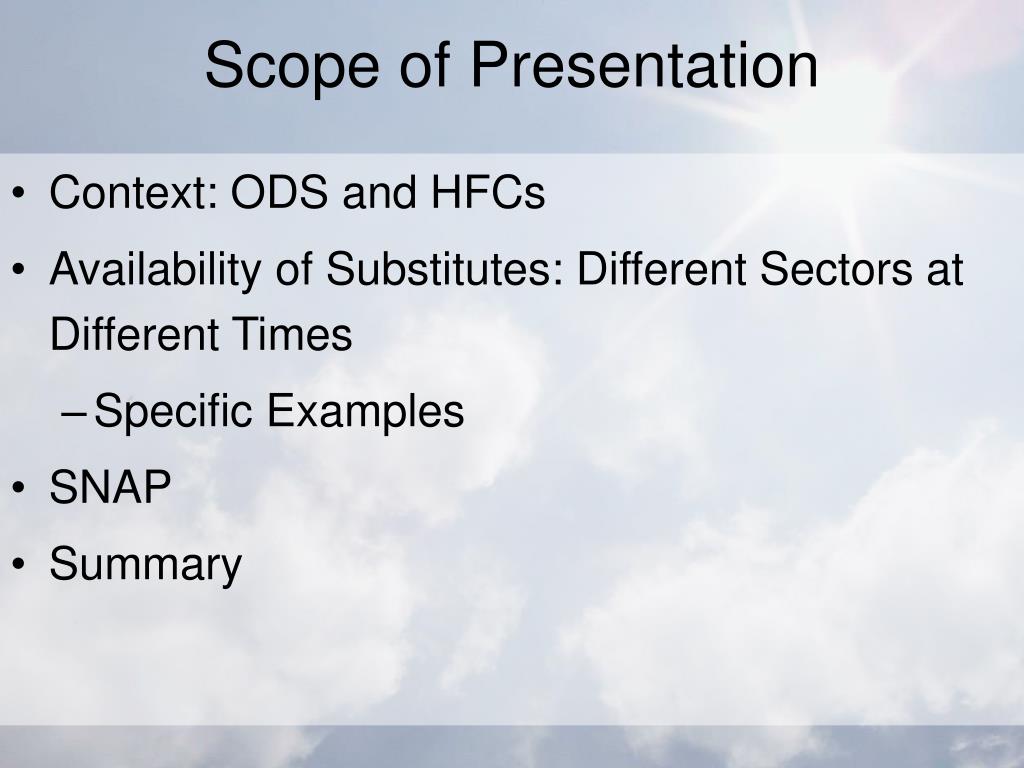 Scope of Presentation

• Context: ODS and HFCs
• Availability of Substitutes: Different Sectors at Different Times
– Specific Examples
• SNAP
• Summary